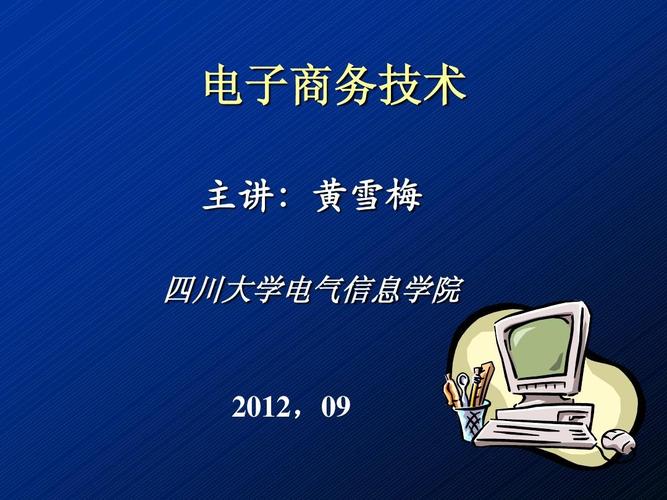 电子商务技术

主讲：黄雪梅

四川大学电气信息学院

2012，09